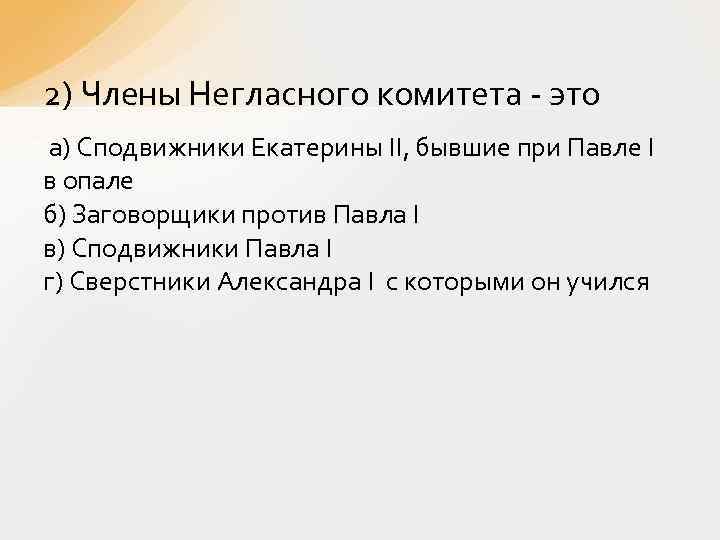 2) Члены Негласного комитета - это

а) Сподвижники Екатерины II, бывшие при Павле I в опале
б) Заговорщики против Павла I
в) Сподвижники Павла I
г) Сверстники Александра I с которыми он учился